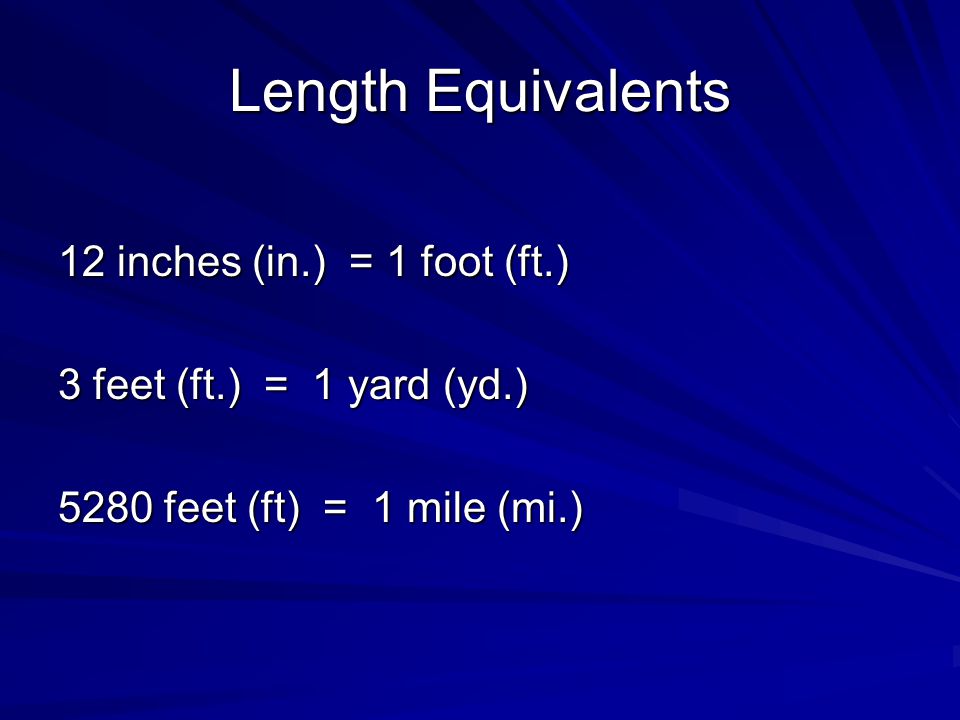 Length Equivalents

12 inches (in.) = 1 foot (ft.)

3 feet (ft.) = 1 yard (yd.)

5280 feet (ft) = 1 mile (mi.)